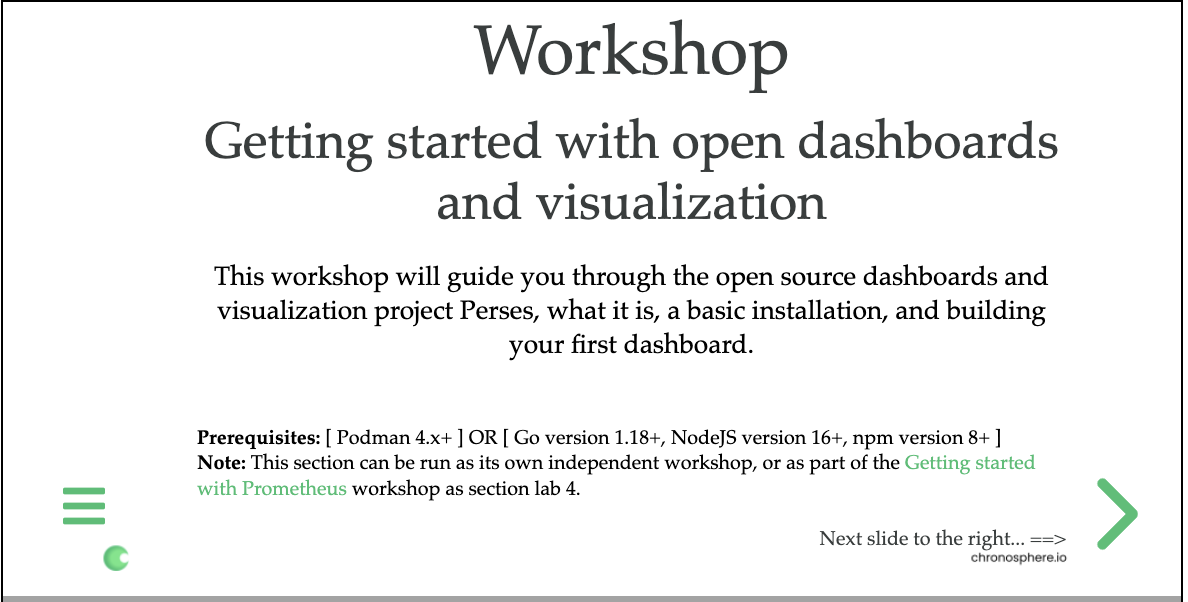 Workshop

Getting started with open dashboards and visualization

This workshop will guide you through the open source dashboards and visualization project Perses, what it is, a basic installation, and building your first dashboard.

**Prerequisites:** [ Podman 4.x+ ] OR [ Go version 1.18+, NodeJS version 16+, npm version 8+ ]
**Note:** This section can be run as its own independent workshop, or as part of the Getting started with Prometheus workshop as section lab 4.

Next slide to the right... ==>
chronosphere.io